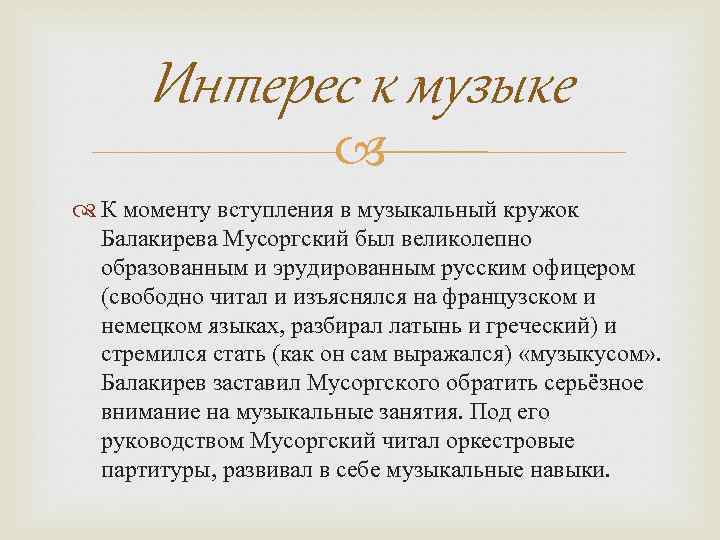 Интерес к музыке

К моменту вступления в музыкальный кружок Балакирева Мусоргский был великолепно образованным и эрудированным русским офицером (свободно читал и изъяснялся на французском и немецком языках, разбирал латынь и греческий) и стремился стать (как он сам выражался) «музыкусом». Балакирев заставил Мусоргского обратить серьёзное внимание на музыкальные занятия. Под его руководством Мусоргский читал оркестровые партитуры, развивал в себе музыкальные навыки.